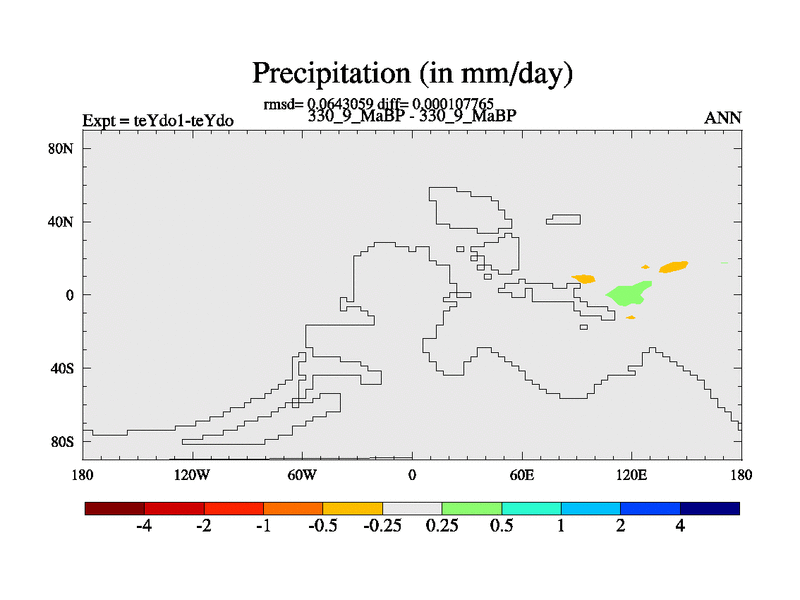 Precipitation (in mm/day)

rmsd= 0.0643059 diff= 0.000107765

Expt = teYdo1-teYdo

330_9_MaBP - 330_9_MaBP

ANN

80N

40N

0

40S

80S

180

120W

60W

0

60E

120E

180

-4

-2

-1

-0.5

-0.25

0.25

0.5

1

2

4